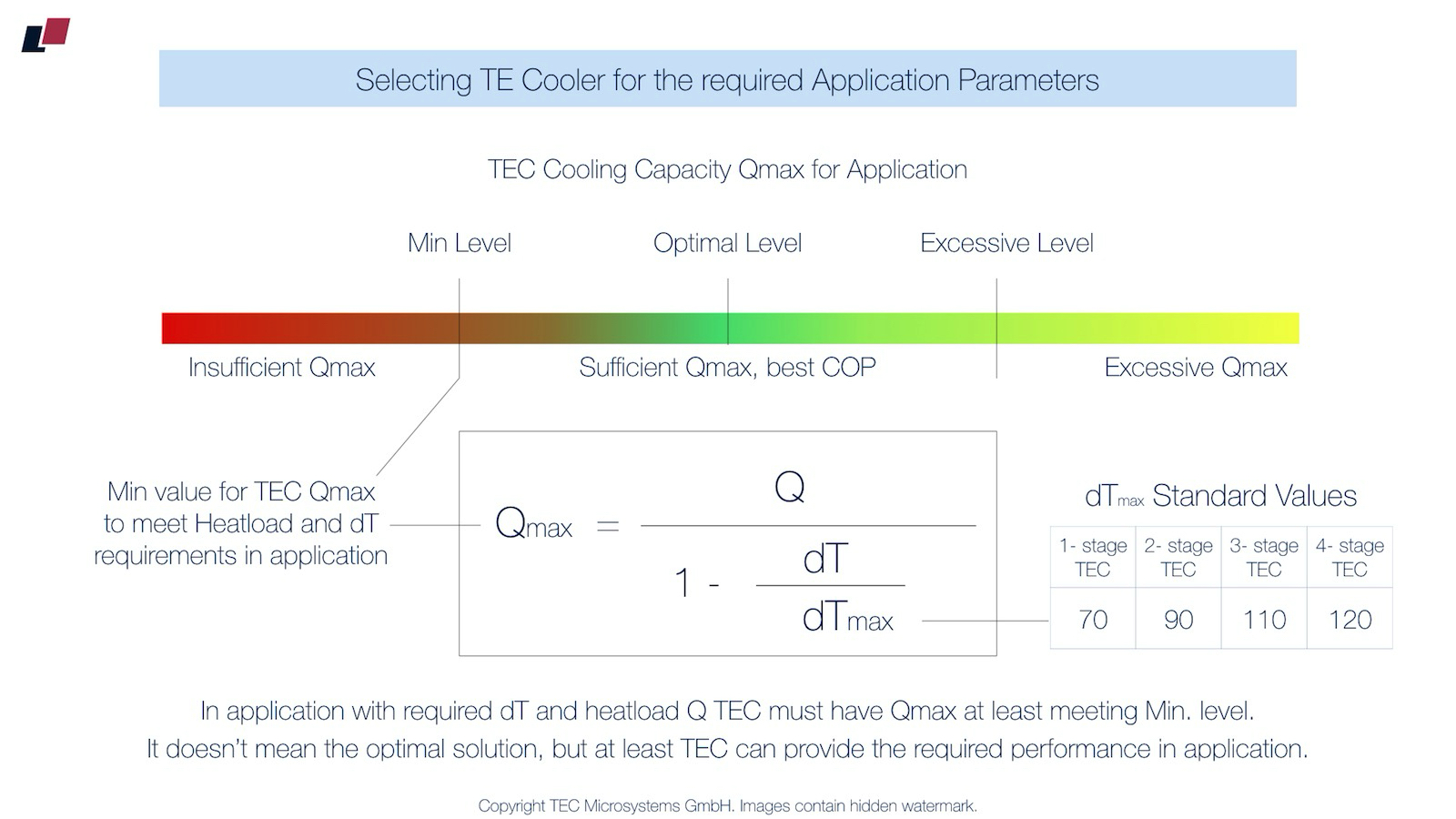 Selecting TE Cooler for the required Application Parameters

TEC Cooling Capacity Qmax for Application

Min Level

Optimal Level

Excessive Level

Insufficient Qmax

Sufficient Qmax, best COP

Excessive Qmax

Min value for TEC Qmax to meet Heatload and dT requirements in application

$Q_{max} = \frac{Q}{1 - \frac{dT}{dT_{max}}}$

$dT_{max}$ Standard Values

| 1- stage TEC | 2- stage TEC | 3- stage TEC | 4- stage TEC |
|---|---|---|---|
| 70 | 90 | 110 | 120 |

In application with required dT and heatload Q TEC must have Qmax at least meeting Min. level.
It doesn't mean the optimal solution, but at least TEC can provide the required performance in application.

Copyright TEC Microsystems GmbH. Images contain hidden watermark.